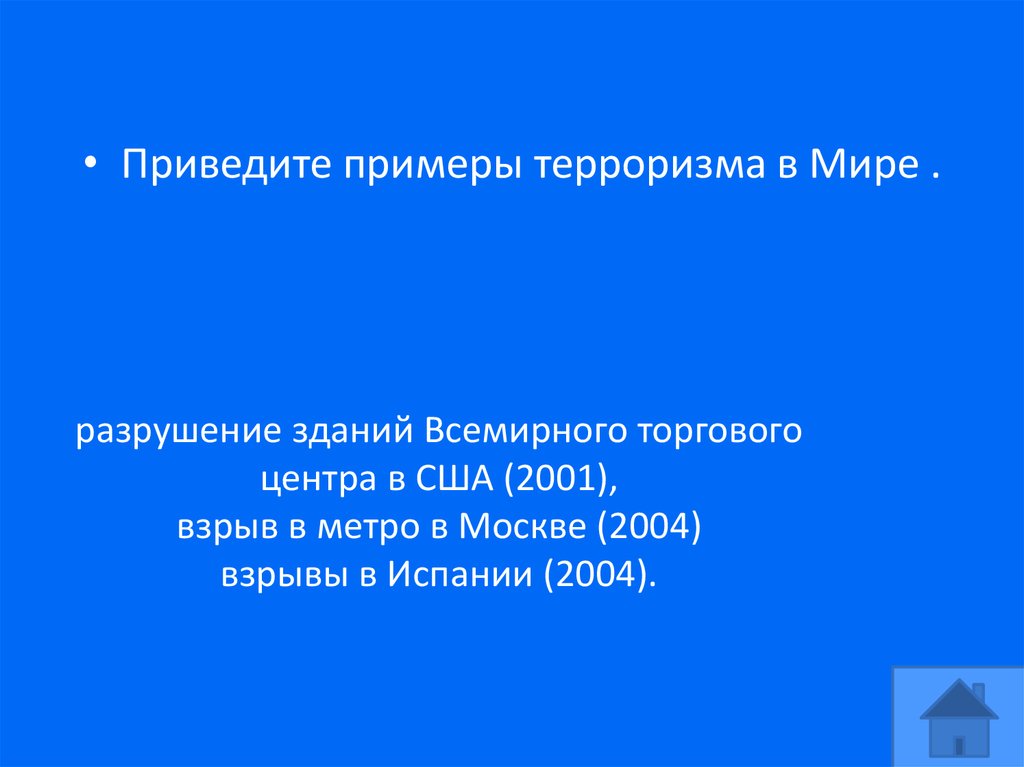 • Приведите примеры терроризма в Мире .

разрушение зданий Всемирного торгового центра в США (2001),
взрыв в метро в Москве (2004)
взрывы в Испании (2004).